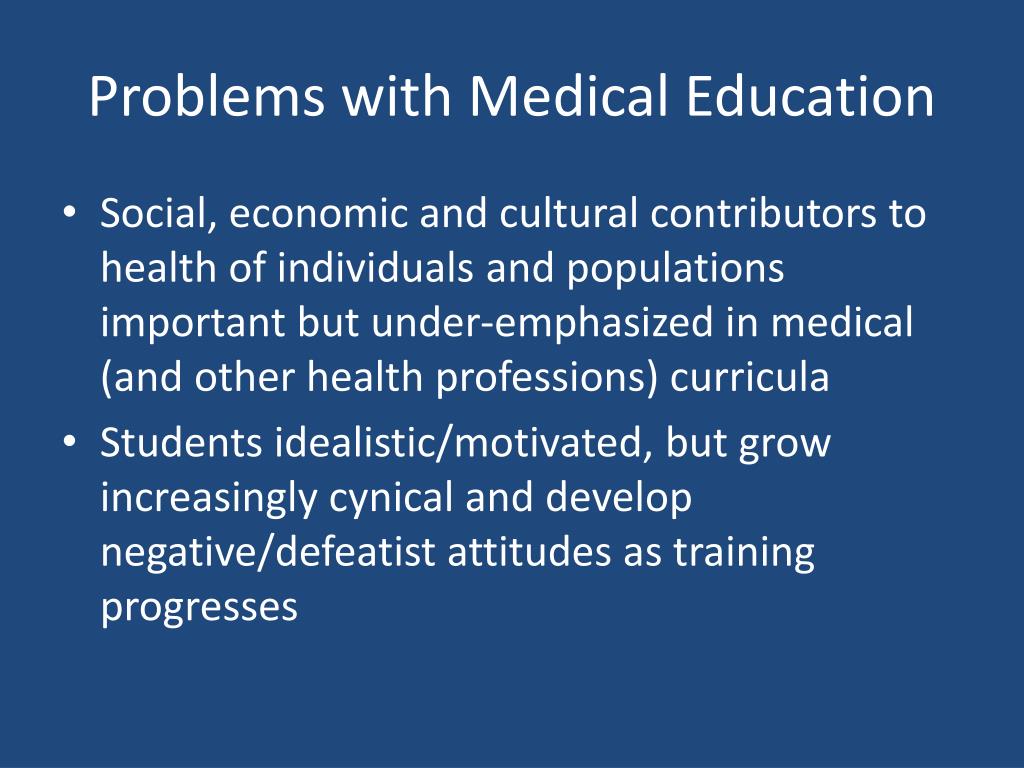 Problems with Medical Education

• Social, economic and cultural contributors to health of individuals and populations important but under-emphasized in medical (and other health professions) curricula
• Students idealistic/motivated, but grow increasingly cynical and develop negative/defeatist attitudes as training progresses